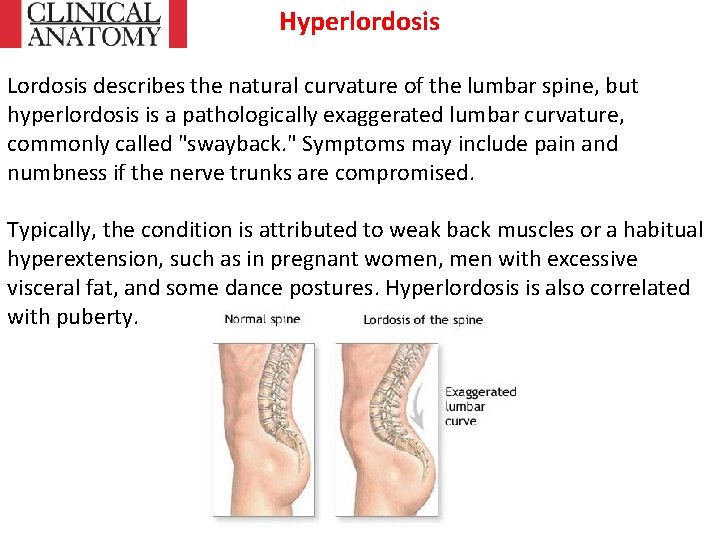 CLINICAL ANATOMY

Hyperlordosis

Lordosis describes the natural curvature of the lumbar spine, but hyperlordosis is a pathologically exaggerated lumbar curvature, commonly called "swayback." Symptoms may include pain and numbness if the nerve trunks are compromised.

Typically, the condition is attributed to weak back muscles or a habitual hyperextension, such as in pregnant women, men with excessive visceral fat, and some dance postures. Hyperlordosis is also correlated with puberty.

Normal spine

Lordosis of the spine

Exaggerated lumbar curve